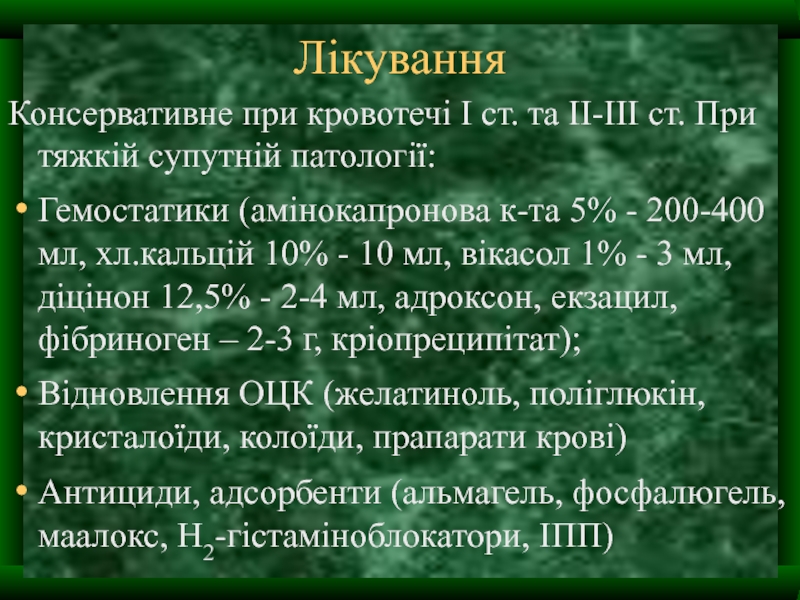 Лікування

Консервативне при кровотечі I ст. та II-III ст. При тяжкій супутній патології:

• Гемостатики (амінокапронова к-та 5% - 200-400 мл, хл.кальцій 10% - 10 мл, вікасол 1% - 3 мл, діцінон 12,5% - 2-4 мл, адроксон, екзацил, фібриноген – 2-3 г, кріопреципітат);

• Відновлення ОЦК (желатиноль, поліглюкін, кристалоїди, колоїди, прапарати крові)

• Антициди, адсорбенти (альмагель, фосфалюгель, маалокс, $H_2$-гістаміноблокатори, ІПП)